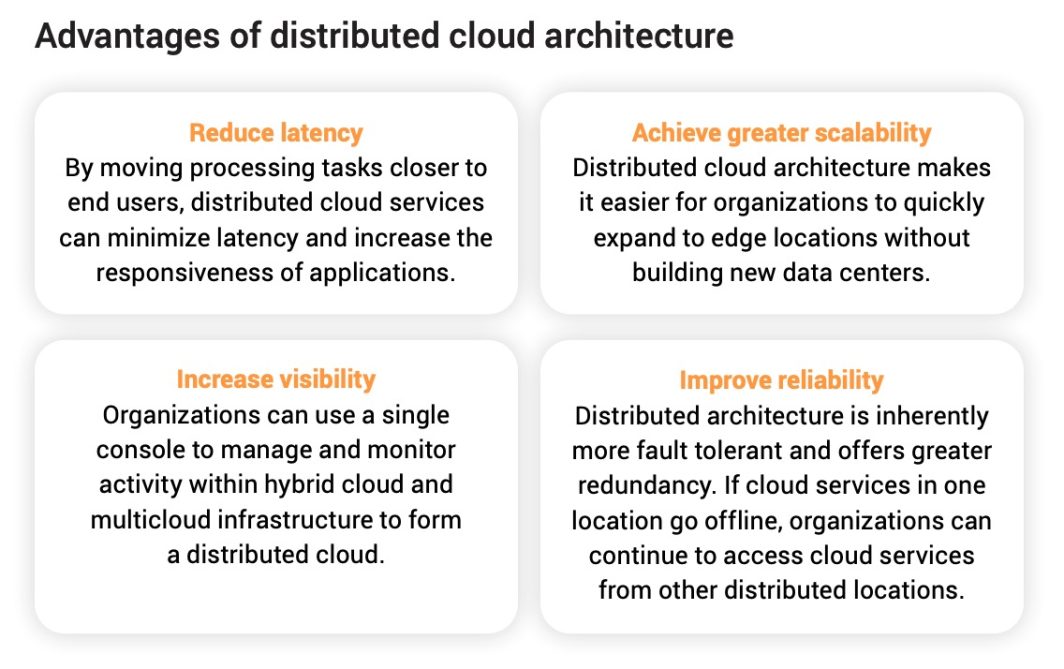 Advantages of distributed cloud architecture

Reduce latency
By moving processing tasks closer to end users, distributed cloud services can minimize latency and increase the responsiveness of applications.

Achieve greater scalability
Distributed cloud architecture makes it easier for organizations to quickly expand to edge locations without building new data centers.

Increase visibility
Organizations can use a single console to manage and monitor activity within hybrid cloud and multicloud infrastructure to form a distributed cloud.

Improve reliability
Distributed architecture is inherently more fault tolerant and offers greater redundancy. If cloud services in one location go offline, organizations can continue to access cloud services from other distributed locations.